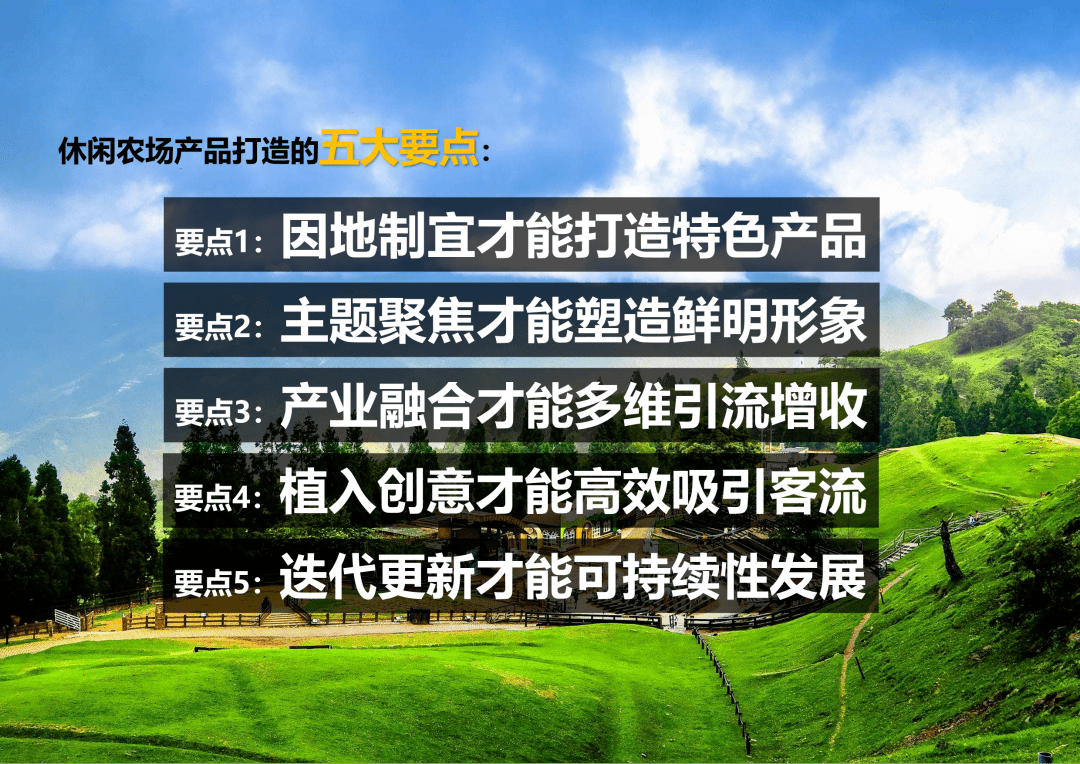 休闲农场产品打造的五大要点：

要点1：因地制宜才能打造特色产品

要点2：主题聚焦才能塑造鲜明形象

要点3：产业融合才能多维引流增收

要点4：植入创意才能高效吸引客流

要点5：迭代更新才能可持续性发展